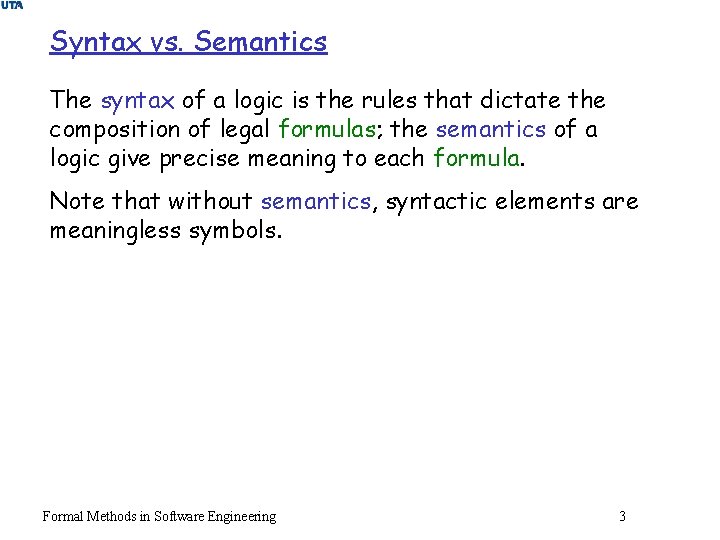 UTA

Syntax vs. Semantics

The syntax of a logic is the rules that dictate the composition of legal formulas; the semantics of a logic give precise meaning to each formula.

Note that without semantics, syntactic elements are meaningless symbols.

Formal Methods in Software Engineering

3